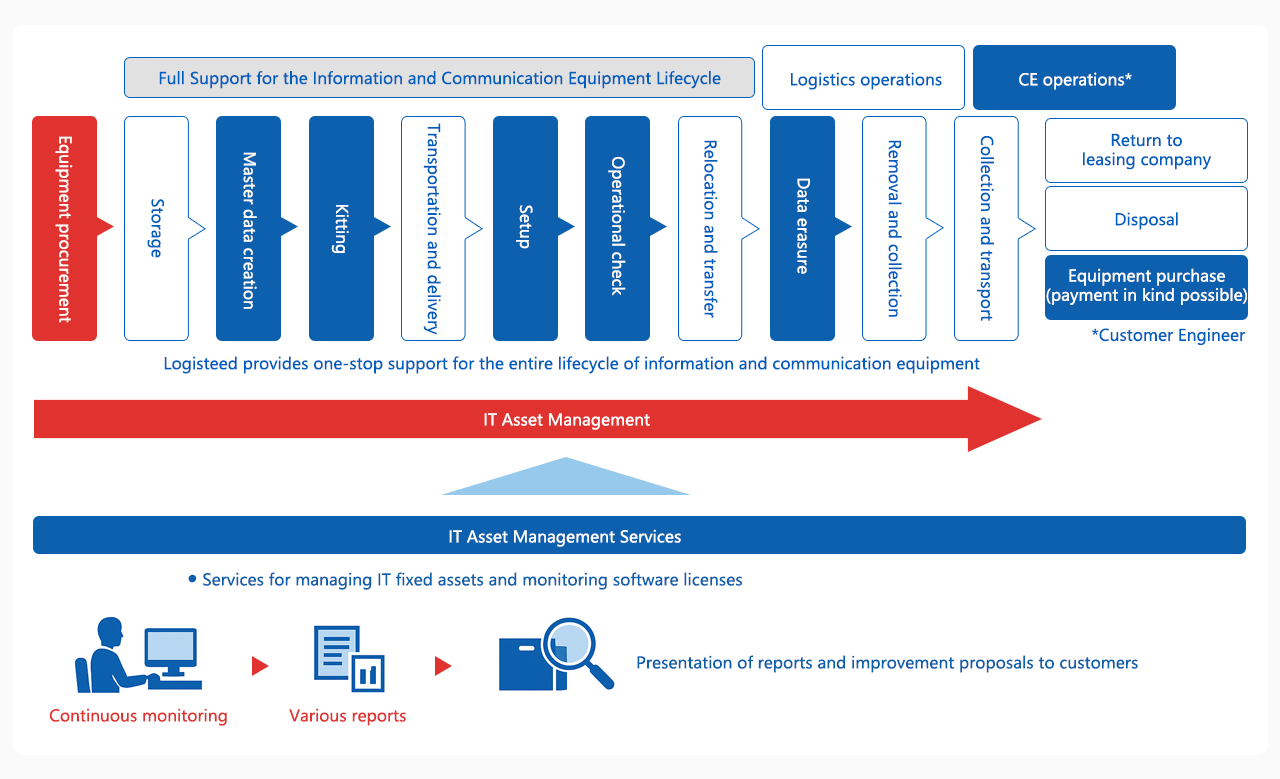 Full Support for the Information and Communication Equipment Lifecycle

Logistics operations

CE operations*

Equipment procurement

Storage

Master data creation

Kitting

Transportation and delivery

Setup

Operational check

Relocation and transfer

Data erasure

Removal and collection

Collection and transport

Return to leasing company

Disposal

Equipment purchase (payment in kind possible)

*Customer Engineer

Logisteed provides one-stop support for the entire lifecycle of information and communication equipment

IT Asset Management

IT Asset Management Services

• Services for managing IT fixed assets and monitoring software licenses

Continuous monitoring

Various reports

Presentation of reports and improvement proposals to customers